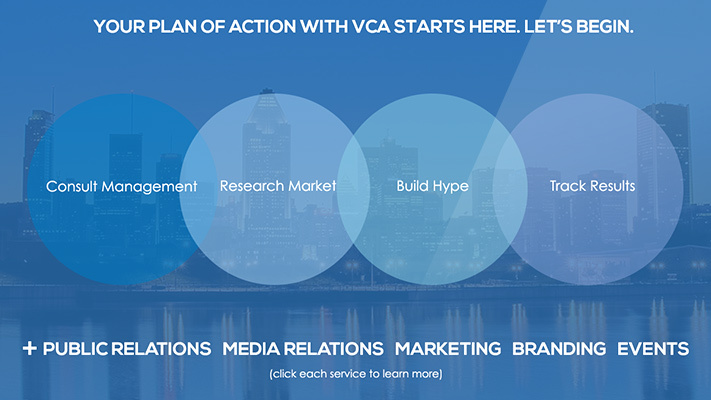 YOUR PLAN OF ACTION WITH VCA STARTS HERE. LET'S BEGIN.

Consult Management

Research Market

Build Hype

Track Results

+ PUBLIC RELATIONS MEDIA RELATIONS MARKETING BRANDING EVENTS

(click each service to learn more)